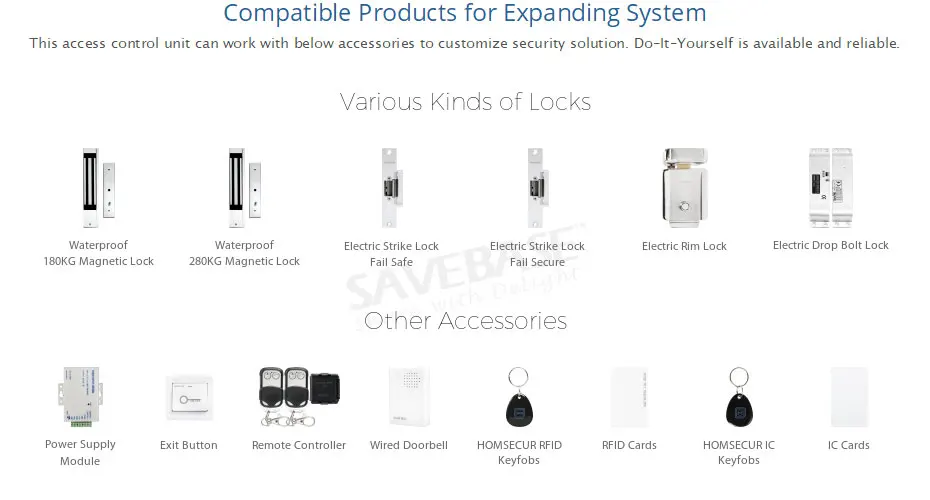 Compatible Products for Expanding System

This access control unit can work with below accessories to customize security solution. Do-It-Yourself is available and reliable.

Various Kinds of Locks

Waterproof
180KG Magnetic Lock

Waterproof
280KG Magnetic Lock

Electric Strike Lock
Fail Safe

Electric Strike Lock
Fail Secure

Electric Rim Lock

Electric Drop Bolt Lock

Other Accessories

Power Supply
Module

Exit Button

Remote Controller

Wired Doorbell

HOMSECUR RFID
Keyfobs

RFID Cards

HOMSECUR IC
Keyfobs

IC Cards

SAVEBASE
With Delight